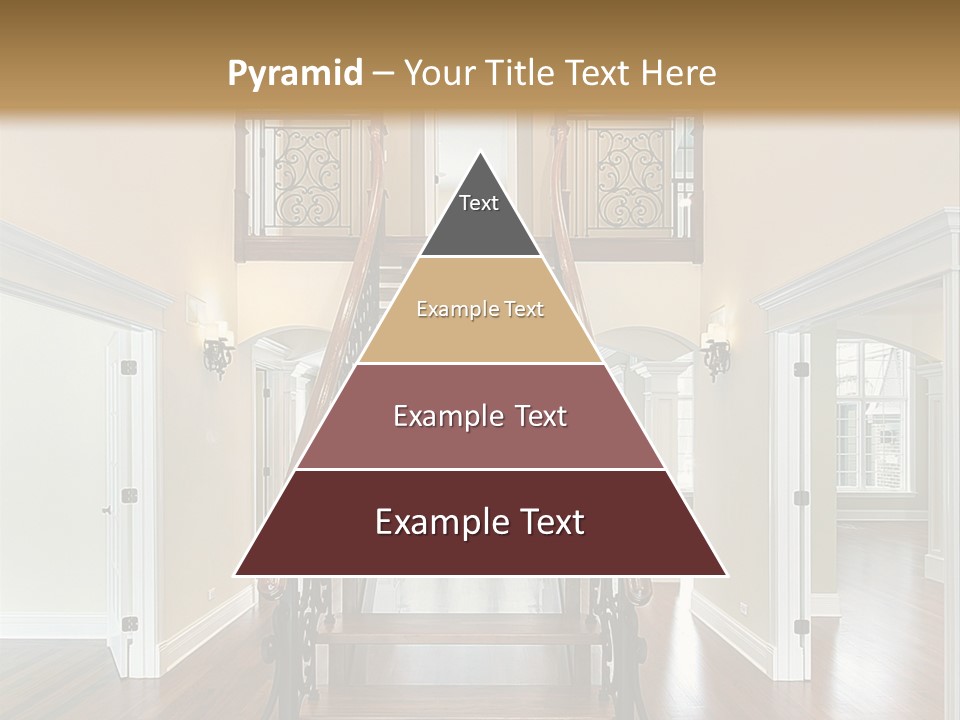 Pyramid – Your Title Text Here

Text

Example Text

Example Text

Example Text